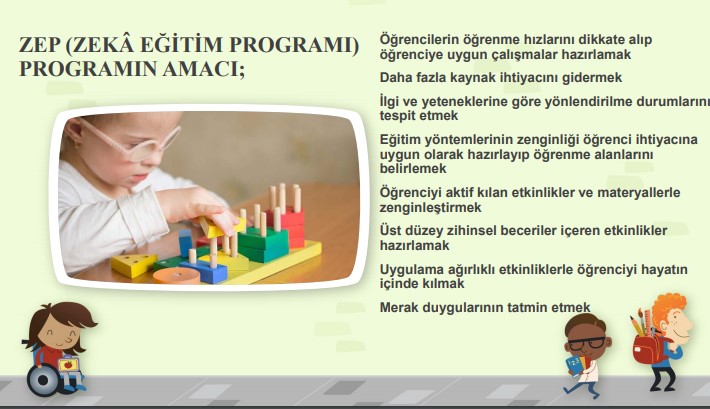 ZEP (ZEKÂ EĞİTİM PROGRAMI) PROGRAMIN AMACI;

Öğrencilerin öğrenme hızlarını dikkate alıp öğrenciye uygun çalışmalar hazırlamak

Daha fazla kaynak ihtiyacını gidermek

İlgi ve yeteneklerine göre yönlendirilme durumlarını tespit etmek

Eğitim yöntemlerinin zenginliği öğrenci ihtiyacına uygun olarak hazırlayıp öğrenme alanlarını belirlemek

Öğrenciyi aktif kılan etkinlikler ve materyallerle zenginleştirmek

Üst düzey zihinsel beceriler içeren etkinlikler hazırlamak

Uygulama ağırlıklı etkinliklerle öğrenciyi hayatın içinde kılmak

Merak duygularının tatmin etmek